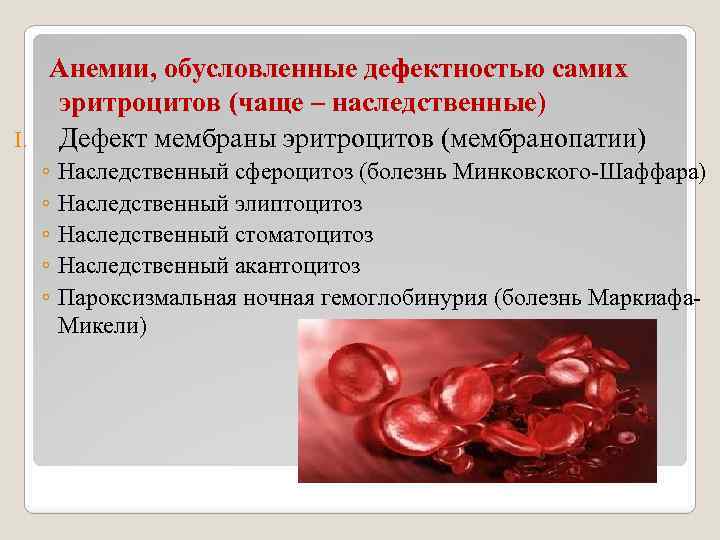 Анемии, обусловленные дефектностью самих эритроцитов (чаще – наследственные)

I. Дефект мембраны эритроцитов (мембранопатии)

◦ Наследственный сфероцитоз (болезнь Минковского-Шаффара)
◦ Наследственный элиптоцитоз
◦ Наследственный стоматоцитоз
◦ Наследственный акантоцитоз
◦ Пароксизмальная ночная гемоглобинурия (болезнь Маркиафа-Микели)